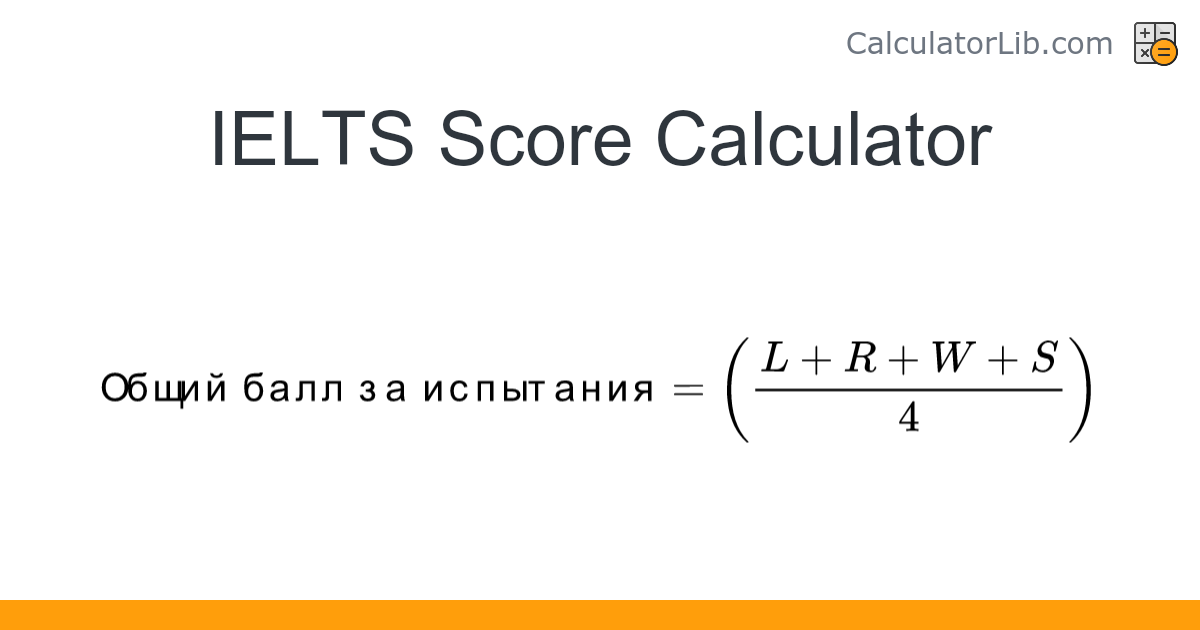 CalculatorLib.com

IELTS Score Calculator

$\text{Общий балл за испытания} = \left(\frac{L + R + W + S}{4}\right)$